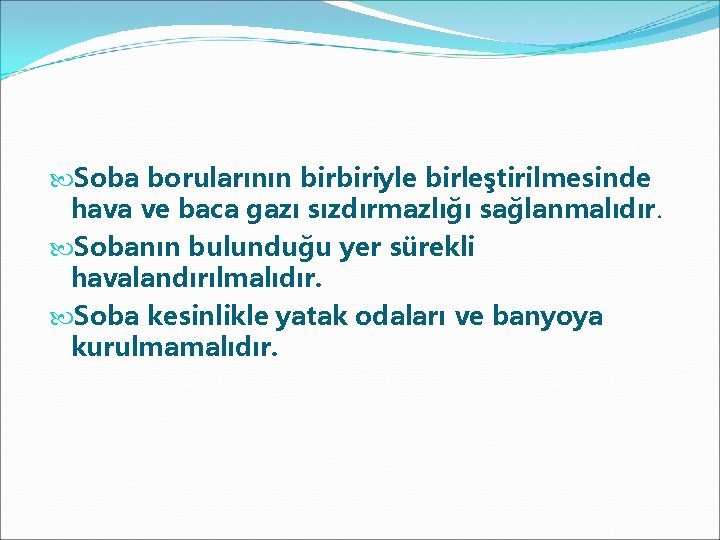 Soba borularının birbiriyle birleştirilmesinde hava ve baca gazı sızdırmazlığı sağlanmalıdır.

Sobanın bulunduğu yer sürekli havalandırılmalıdır.

Soba kesinlikle yatak odaları ve banyoya kurulmamalıdır.